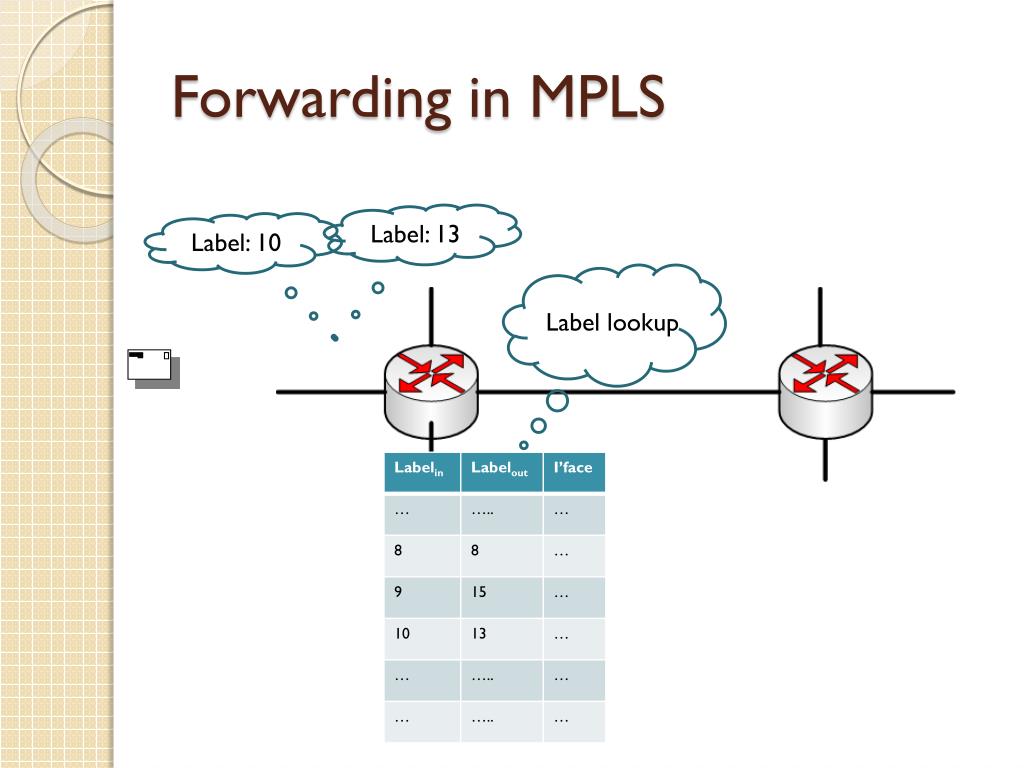 Forwarding in MPLS

Label: 10

Label: 13

Label lookup

| Label$_{in}$ | Label$_{out}$ | I'face |
|---|---|---|
| … | ….. | … |
| 8 | 8 | … |
| 9 | 15 | … |
| 10 | 13 | … |
| … | ….. | … |
| … | ….. | … |